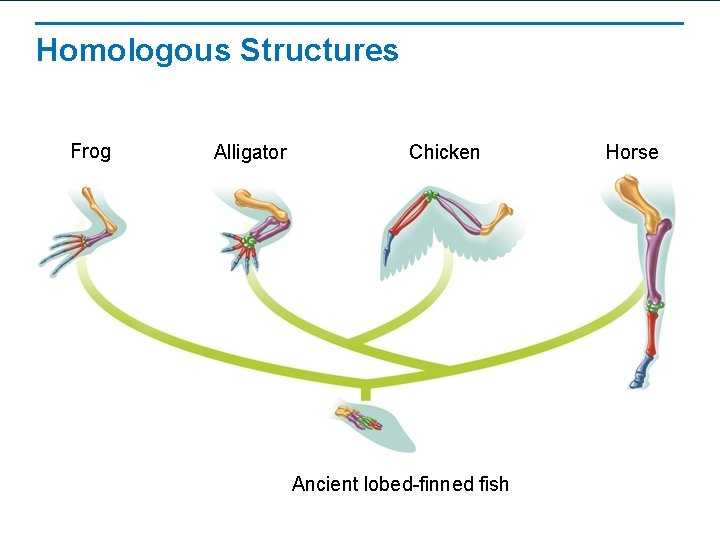 Homologous Structures

Frog

Alligator

Chicken

Horse

Ancient lobed-finned fish